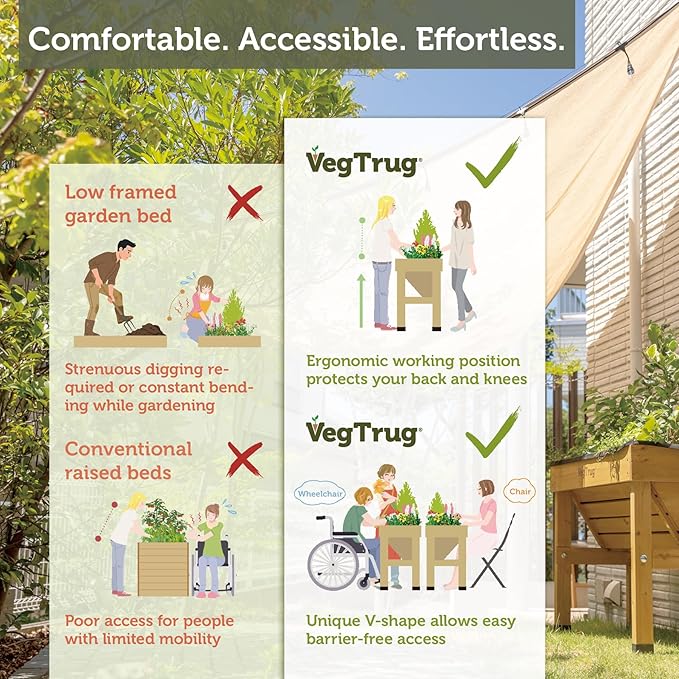 Comfortable. Accessible. Effortless.

Low framed garden bed

Strenuous digging required or constant bending while gardening

Conventional raised beds

Poor access for people with limited mobility

VegTrug

Ergonomic working position protects your back and knees

VegTrug

Wheelchair

Chair

Unique V-shape allows easy barrier-free access